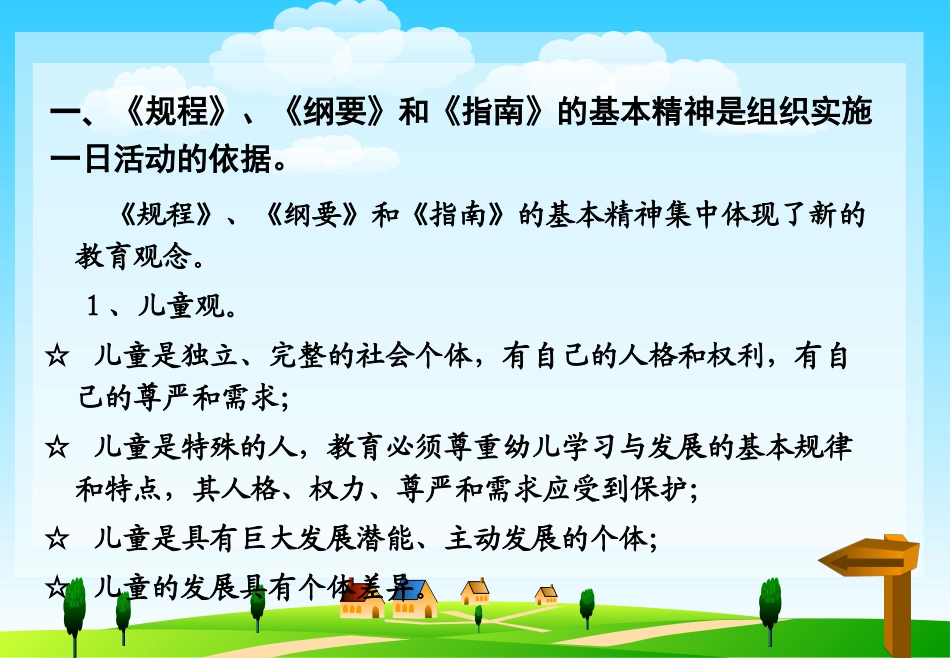 一、《规程》、《纲要》和《指南》的基本精神是组织实施一日活动的依据。

《规程》、《纲要》和《指南》的基本精神集中体现了新的教育观念。

1、儿童观。

☆ 儿童是独立、完整的社会个体，有自己的人格和权利，有自己的尊严和需求；

☆ 儿童是特殊的人，教育必须尊重幼儿学习与发展的基本规律和特点，其人格、权力、尊严和需求应受到保护；

☆ 儿童是具有巨大发展潜能、主动发展的个体；

☆ 儿童的发展具有个体差异。